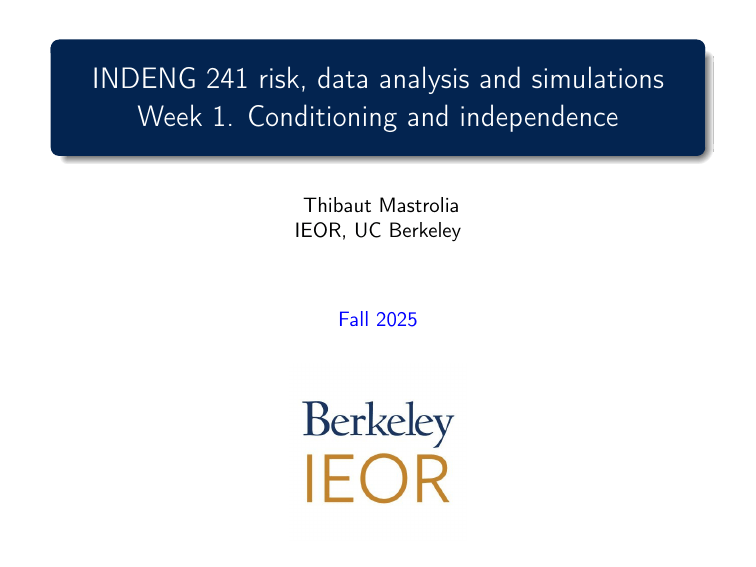 INDENG 241 risk, data analysis and simulations
Week 1. Conditioning and independence

Thibaut Mastrolia
IEOR, UC Berkeley

Fall 2025

Berkeley
IEOR